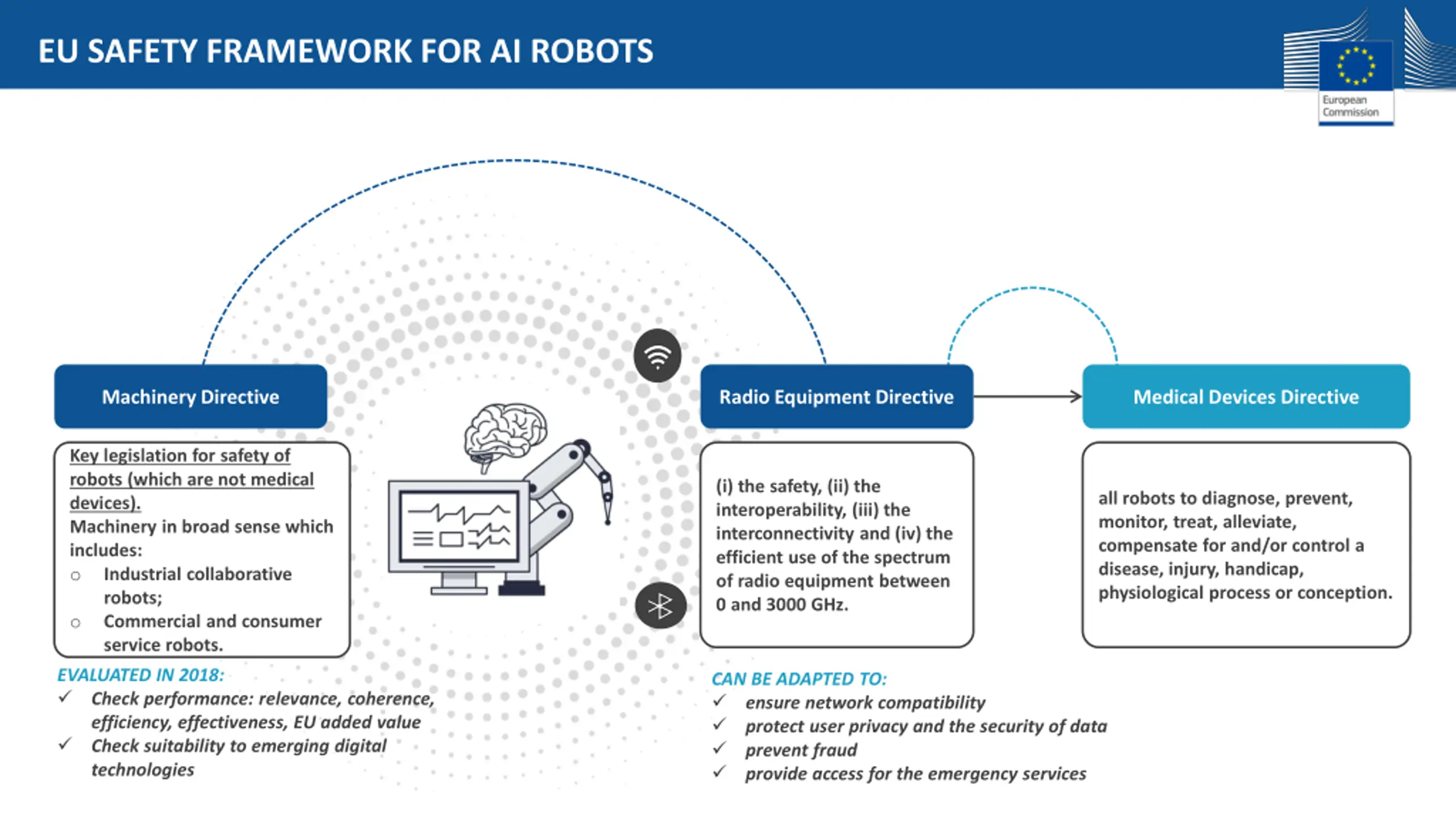 EU SAFETY FRAMEWORK FOR AI ROBOTS

European Commission

Machinery Directive

Key legislation for safety of robots (which are not medical devices).
Machinery in broad sense which includes:
○ Industrial collaborative robots;
○ Commercial and consumer service robots.

EVALUATED IN 2018:
✓ Check performance: relevance, coherence, efficiency, effectiveness, EU added value
✓ Check suitability to emerging digital technologies

Radio Equipment Directive

(i) the safety, (ii) the interoperability, (iii) the interconnectivity and (iv) the efficient use of the spectrum of radio equipment between 0 and 3000 GHz.

CAN BE ADAPTED TO:
✓ ensure network compatibility
✓ protect user privacy and the security of data
✓ prevent fraud
✓ provide access for the emergency services

Medical Devices Directive

all robots to diagnose, prevent, monitor, treat, alleviate, compensate for and/or control a disease, injury, handicap, physiological process or conception.